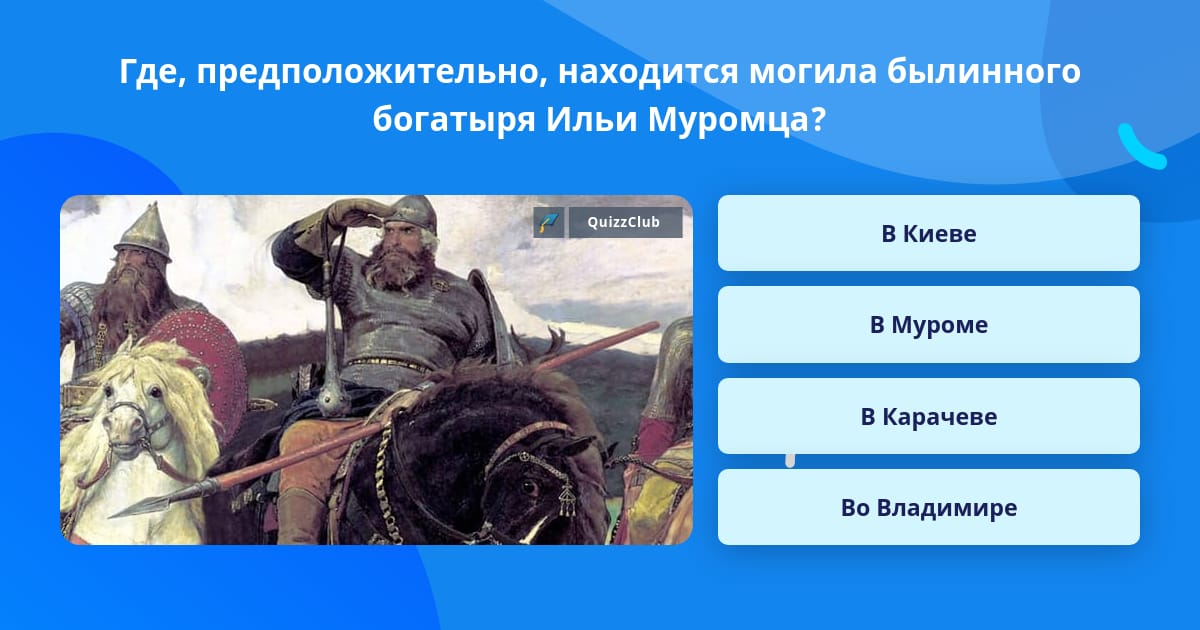 Где, предположительно, находится могила былинного богатыря Ильи Муромца?

QuizzClub

В Киеве

В Муроме

В Карачеве

Во Владимире